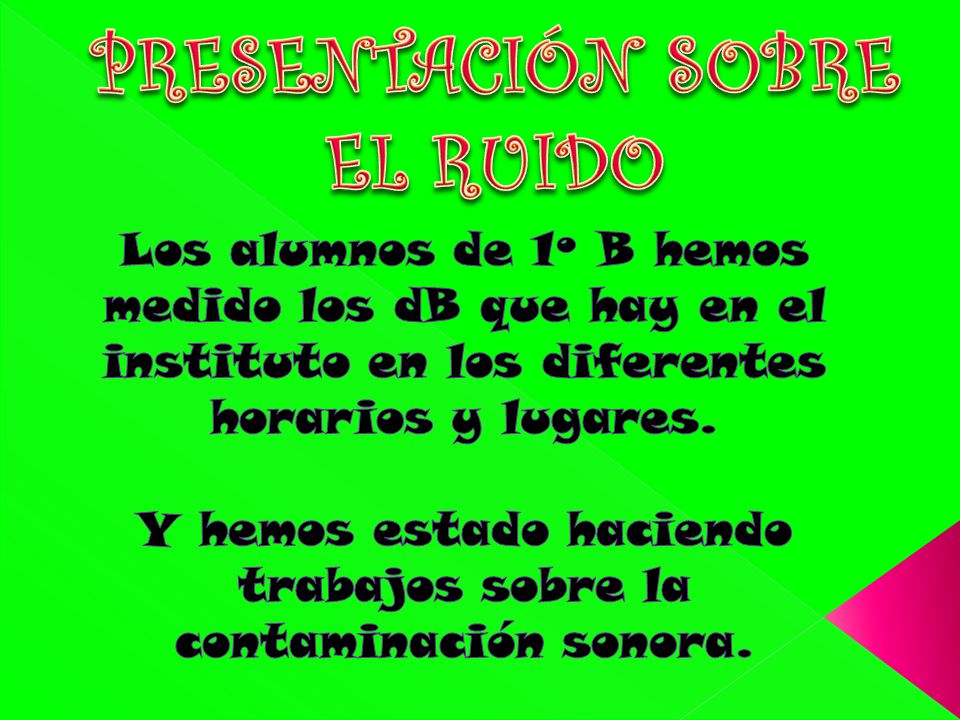 PRESENTACIÓN SOBRE EL RUIDO

Los alumnos de 1º B hemos medido los dB que hay en el instituto en los diferentes horarios y lugares.

Y hemos estado haciendo trabajos sobre la contaminación sonora.